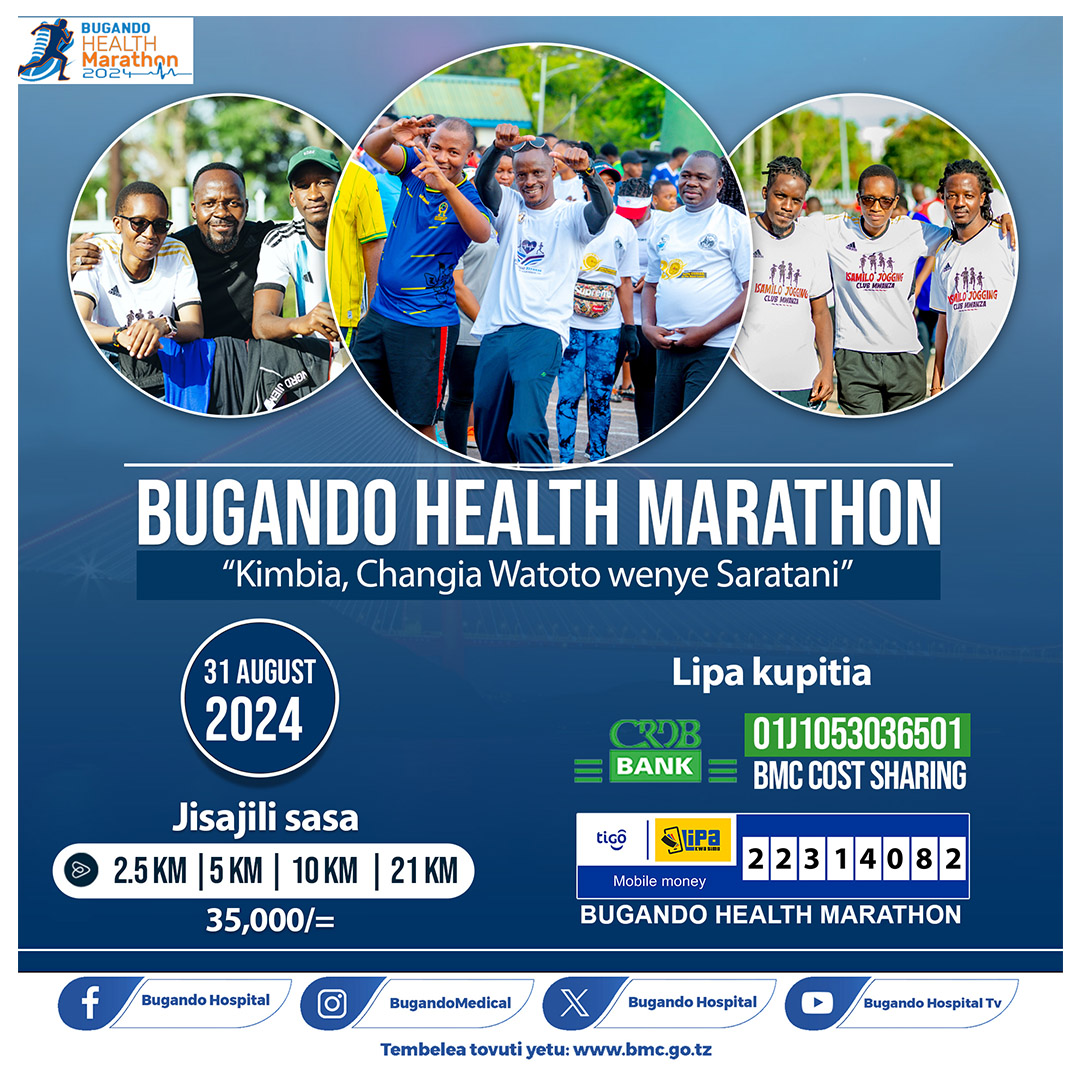 BUGANDO HEALTH Marathon 2024

ISAMILO JOGGING CLUB MWANZA

ISAMILO JOGGING CLUB MWANZA

BUGANDO HEALTH MARATHON

"Kimbia, Changia Watoto wenye Saratani"

31 AUGUST 2024

Jisajili sasa

2.5 KM | 5 KM | 10 KM | 21 KM

35,000/=

Lipa kupitia

CRDB BANK

01J1053036501

BMC COST SHARING

tigo

LIPA

Mobile money

2 2 3 1 4 0 8 2

BUGANDO HEALTH MARATHON

Bugando Hospital

BugandoMedical

Bugando Hospital

Bugando Hospital Tv

Tembelea tovuti yetu: www.bmc.go.tz